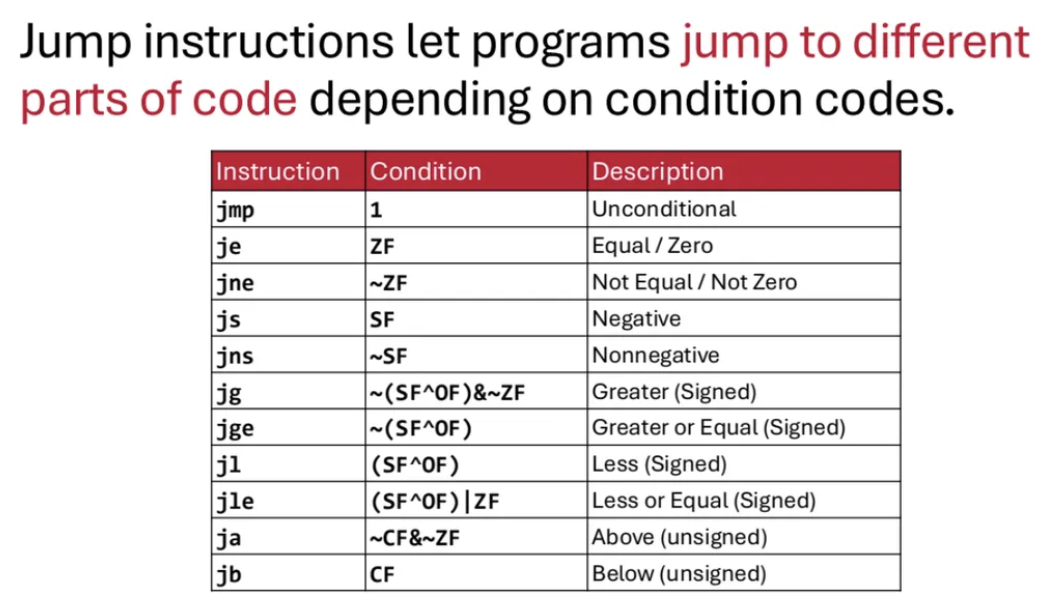 Jump instructions let programs jump to different parts of code depending on condition codes.

| Instruction | Condition | Description |
|---|---|---|
| jmp | 1 | Unconditional |
| je | ZF | Equal / Zero |
| jne | ~ZF | Not Equal / Not Zero |
| js | SF | Negative |
| jns | ~SF | Nonnegative |
| jg | ~(SF^OF)&~ZF | Greater (Signed) |
| jge | ~(SF^OF) | Greater or Equal (Signed) |
| jl | (SF^OF) | Less (Signed) |
| jle | (SF^OF)\|ZF | Less or Equal (Signed) |
| ja | ~CF&~ZF | Above (unsigned) |
| jb | CF | Below (unsigned) |